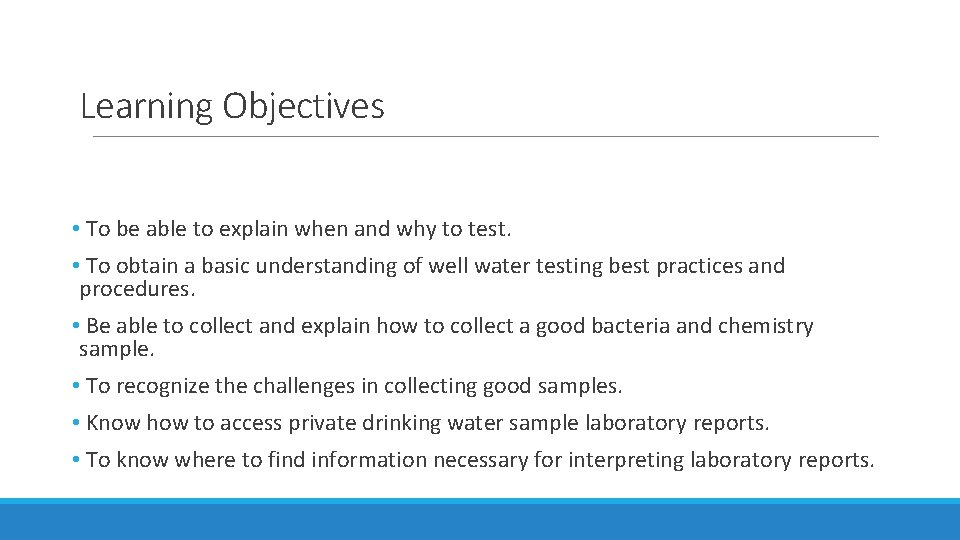 Learning Objectives

• To be able to explain when and why to test.

• To obtain a basic understanding of well water testing best practices and procedures.

• Be able to collect and explain how to collect a good bacteria and chemistry sample.

• To recognize the challenges in collecting good samples.

• Know how to access private drinking water sample laboratory reports.

• To know where to find information necessary for interpreting laboratory reports.